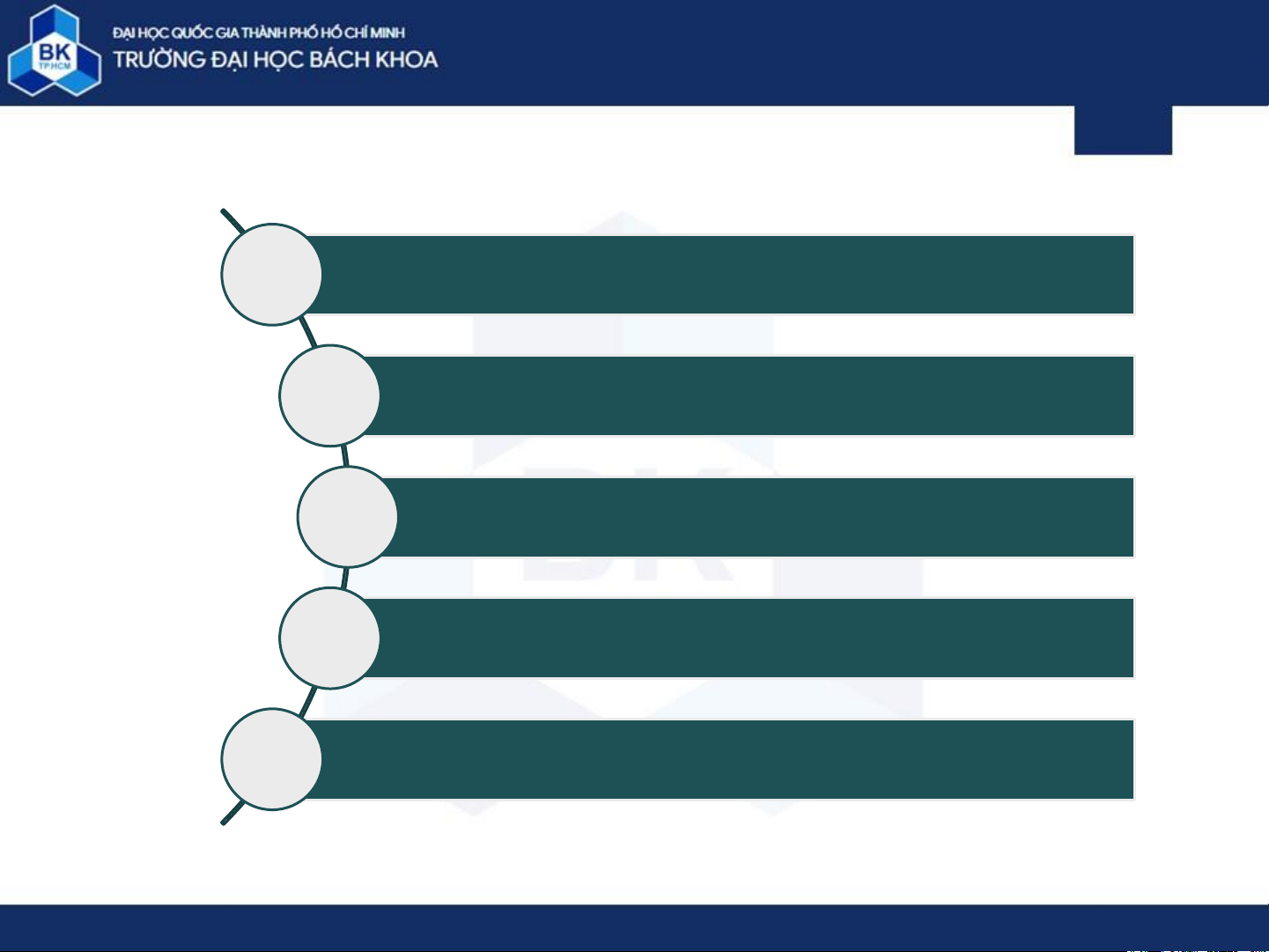 BK
TP.HCM
ĐẠI HỌC QUỐC GIA THÀNH PHỐ HỒ CHÍ MINH
TRƯỜNG ĐẠI HỌC BÁCH KHOA